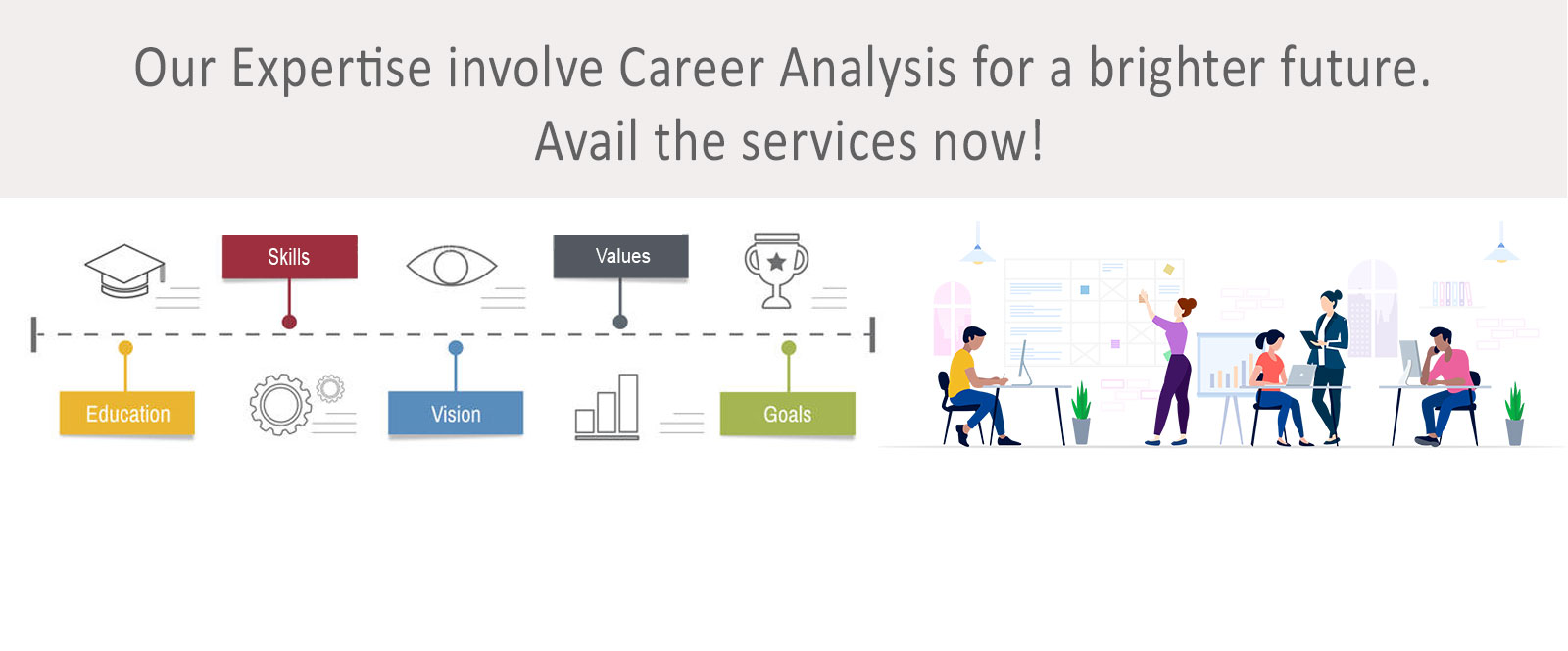 Our Expertise involve Career Analysis for a brighter future.
Avail the services now!

Skills

Values

Education

Vision

Goals